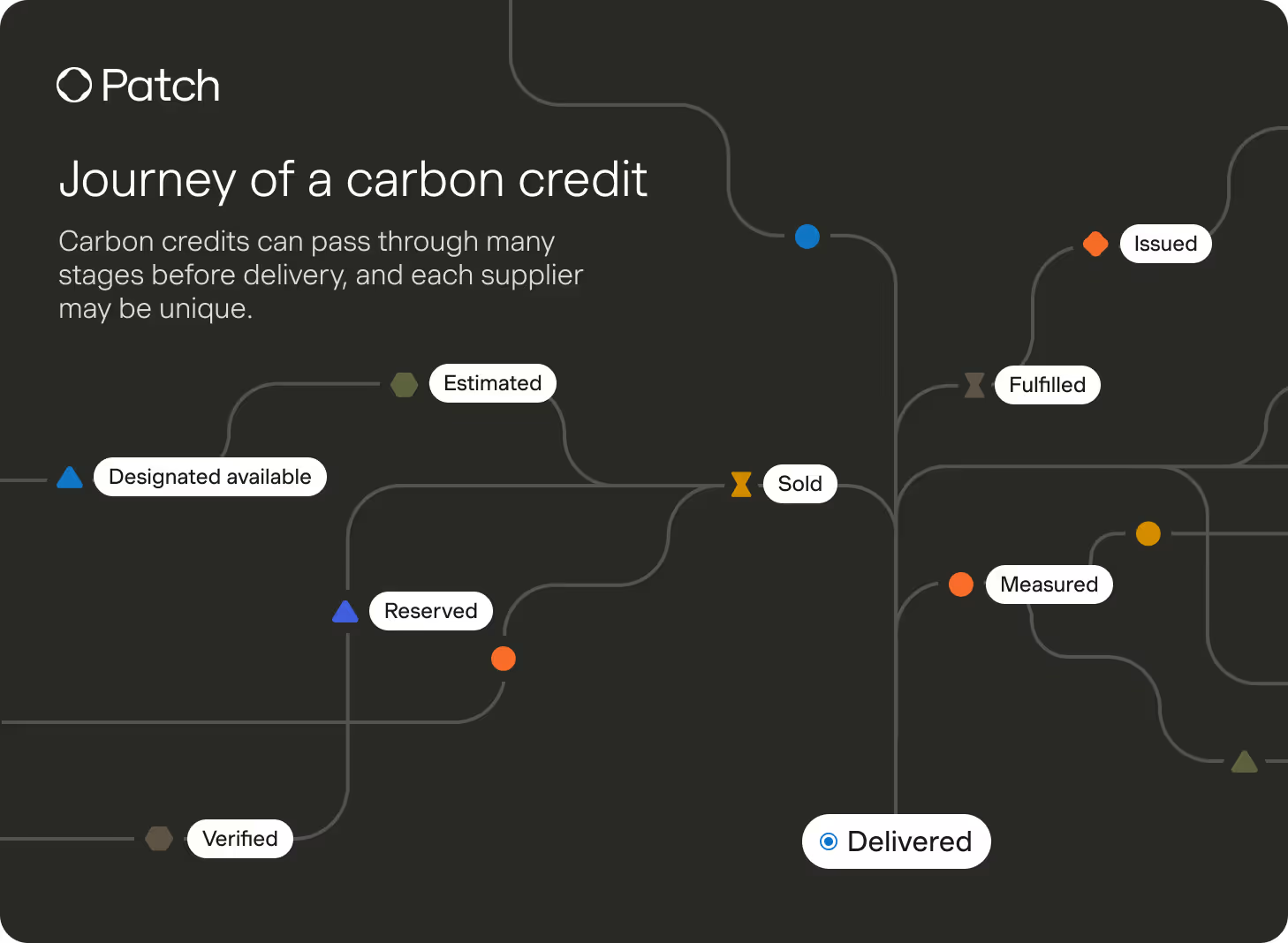 Patch

Journey of a carbon credit

Carbon credits can pass through many stages before delivery, and each supplier may be unique.

Issued

Estimated

Fulfilled

Designated available

Sold

Measured

Reserved

Verified

Delivered